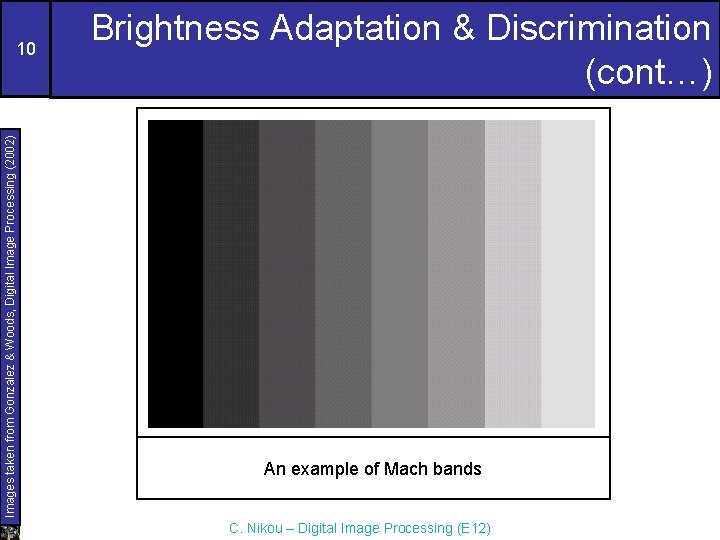 10

Brightness Adaptation & Discrimination (cont…)

Images taken from Gonzalez & Woods, Digital Image Processing (2002)

An example of Mach bands

C. Nikou – Digital Image Processing (E12)